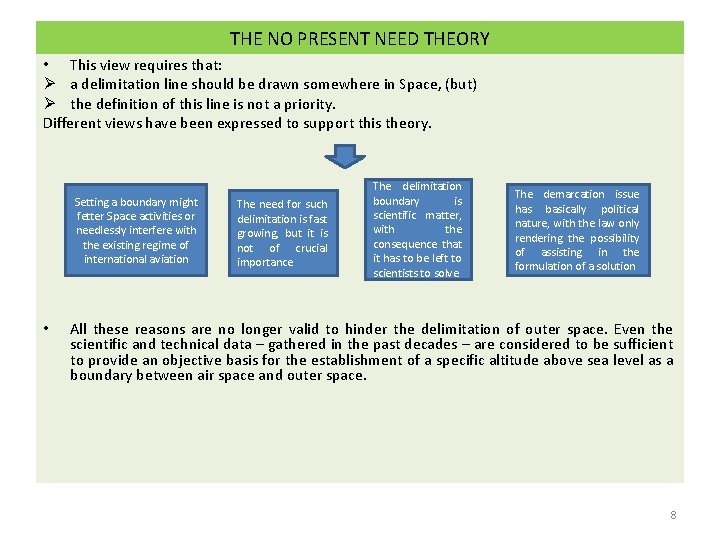 THE NO PRESENT NEED THEORY

• This view requires that:
➢ a delimitation line should be drawn somewhere in Space, (but)
➢ the definition of this line is not a priority.
Different views have been expressed to support this theory.

Setting a boundary might fetter Space activities or needlessly interfere with the existing regime of international aviation

The need for such delimitation is fast growing, but it is not of crucial importance

The delimitation boundary is scientific matter, with the consequence that it has to be left to scientists to solve

The demarcation issue has basically political nature, with the law only rendering the possibility of assisting in the formulation of a solution

• All these reasons are no longer valid to hinder the delimitation of outer space. Even the scientific and technical data – gathered in the past decades – are considered to be sufficient to provide an objective basis for the establishment of a specific altitude above sea level as a boundary between air space and outer space.

8